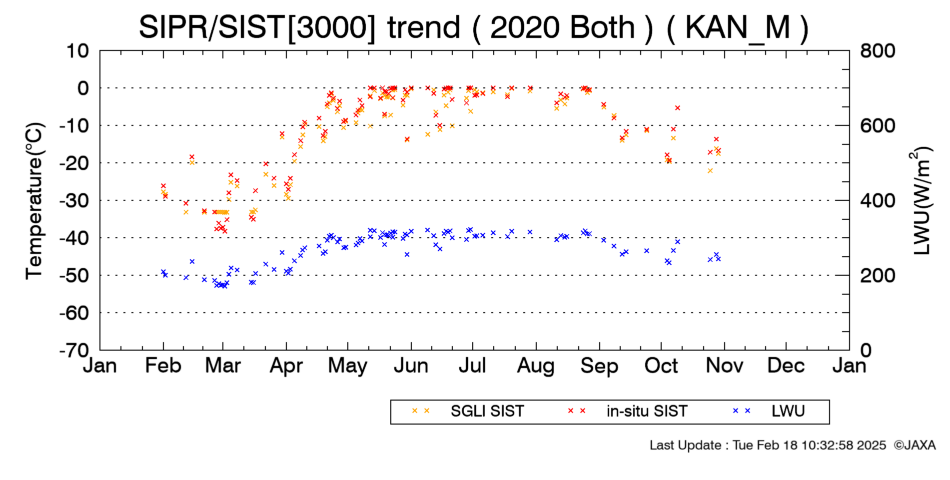 SIPR/SIST[3000] trend ( 2020 Both ) ( KAN_M )

Temperature(°C)

10
0
-10
-20
-30
-40
-50
-60
-70

LWU(W/m$^2$)

800
600
400
200
0

Jan Feb Mar Apr May Jun Jul Aug Sep Oct Nov Dec Jan

SGLI SIST
in-situ SIST
LWU

Last Update : Tue Feb 18 10:32:58 2025 ©JAXA